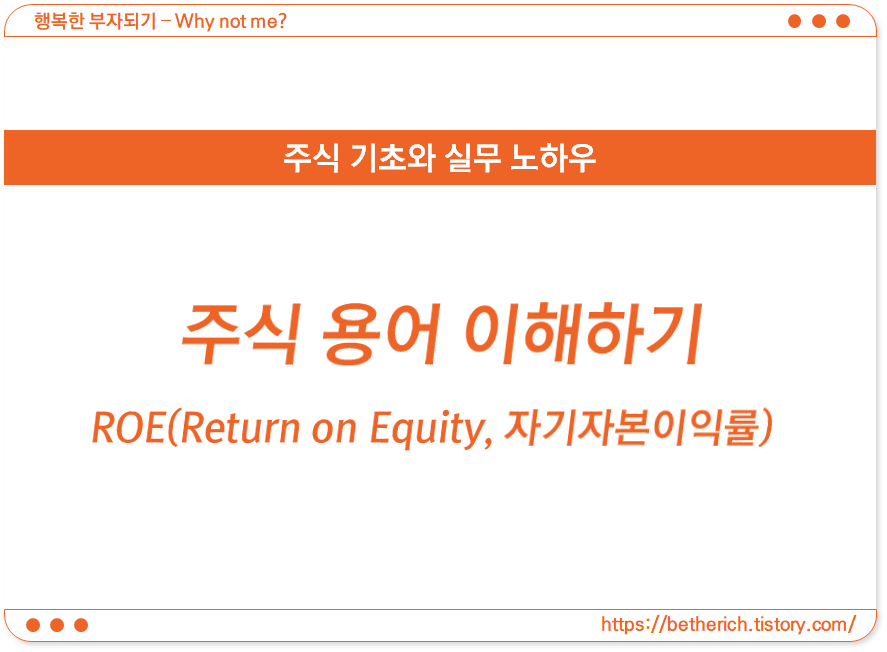 행복한 부자되기 – Why not me?

주식 기초와 실무 노하우

주식 용어 이해하기

ROE(Return on Equity, 자기자본이익률)

https://betherich.tistory.com/